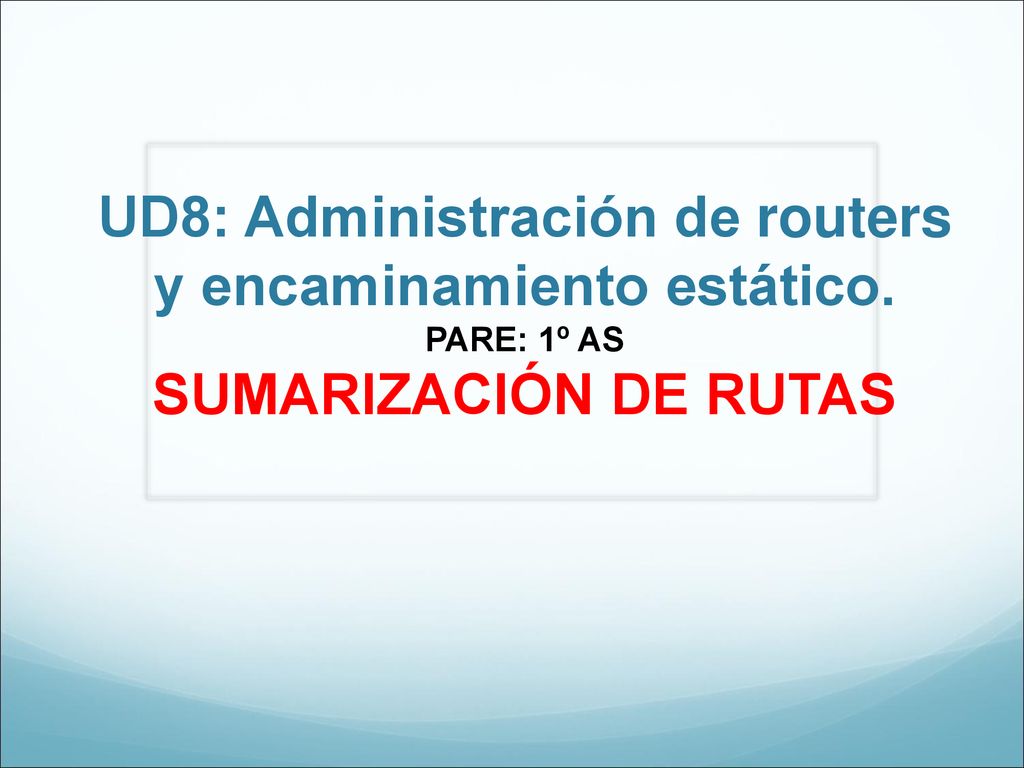 UD8: Administración de routers y encaminamiento estático.

PARE: 1º AS

SUMARIZACIÓN DE RUTAS